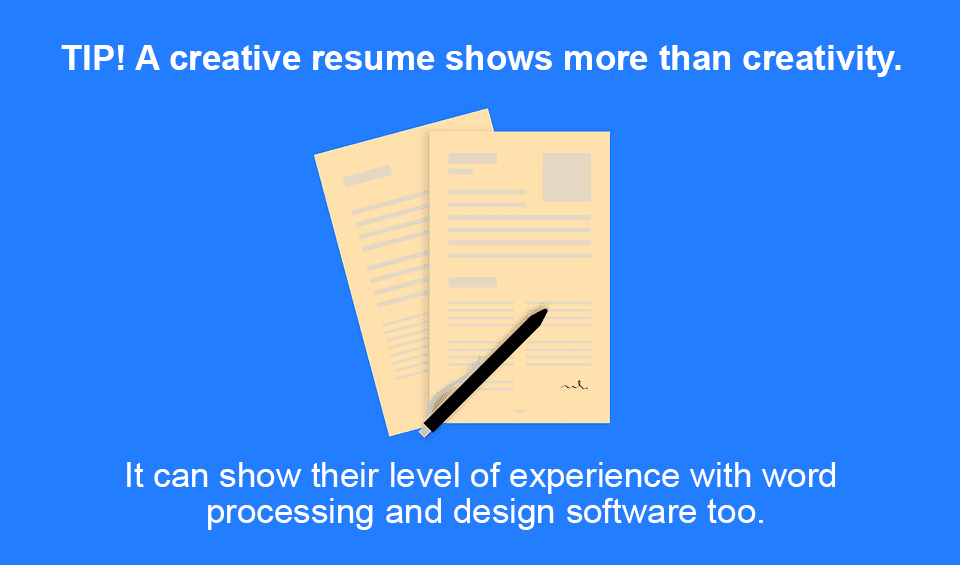 TIP! A creative resume shows more than creativity.

It can show their level of experience with word processing and design software too.